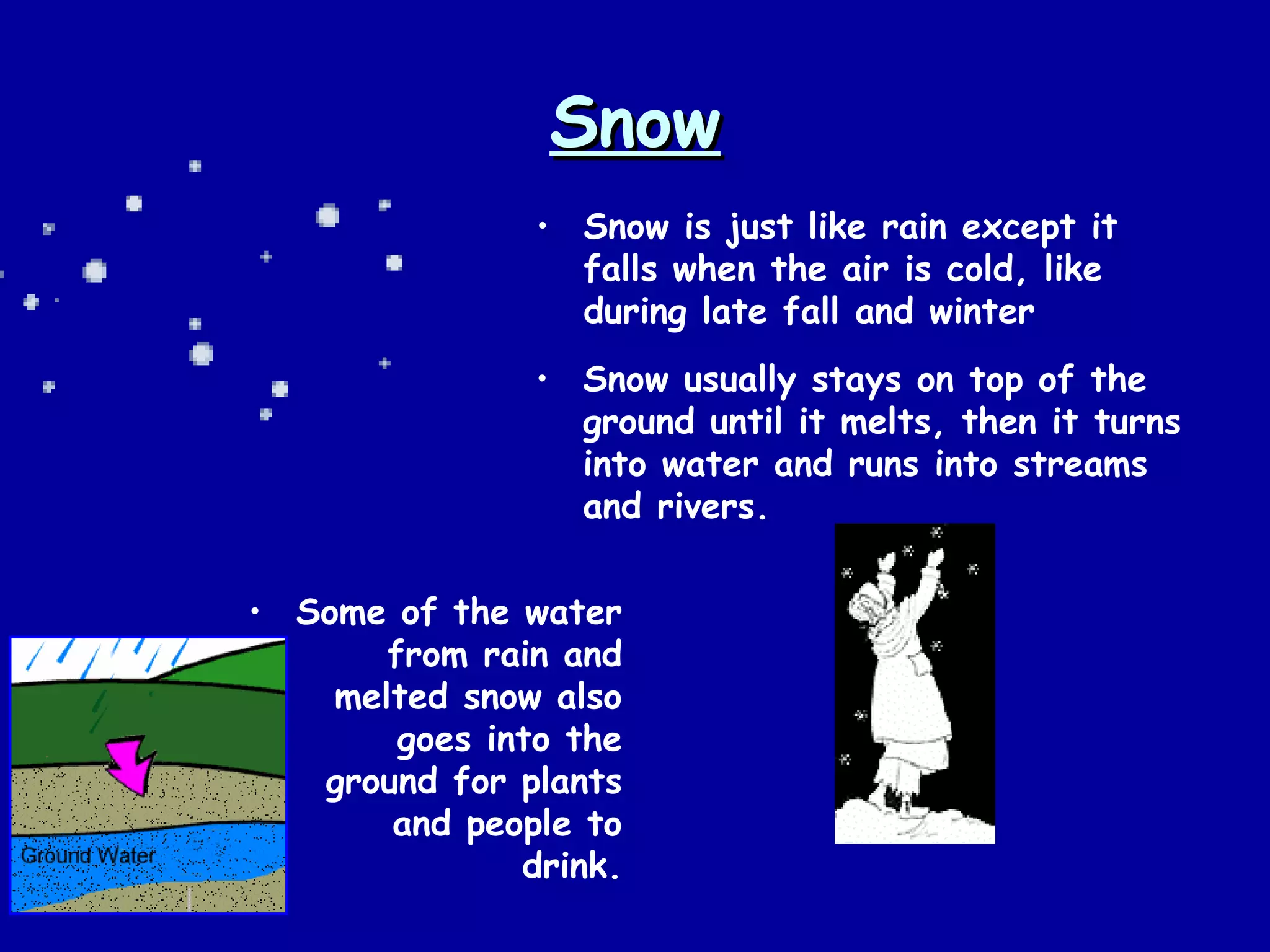 Snow

• Snow is just like rain except it falls when the air is cold, like during late fall and winter

• Snow usually stays on top of the ground until it melts, then it turns into water and runs into streams and rivers.

• Some of the water from rain and melted snow also goes into the ground for plants and people to drink.

Ground Water